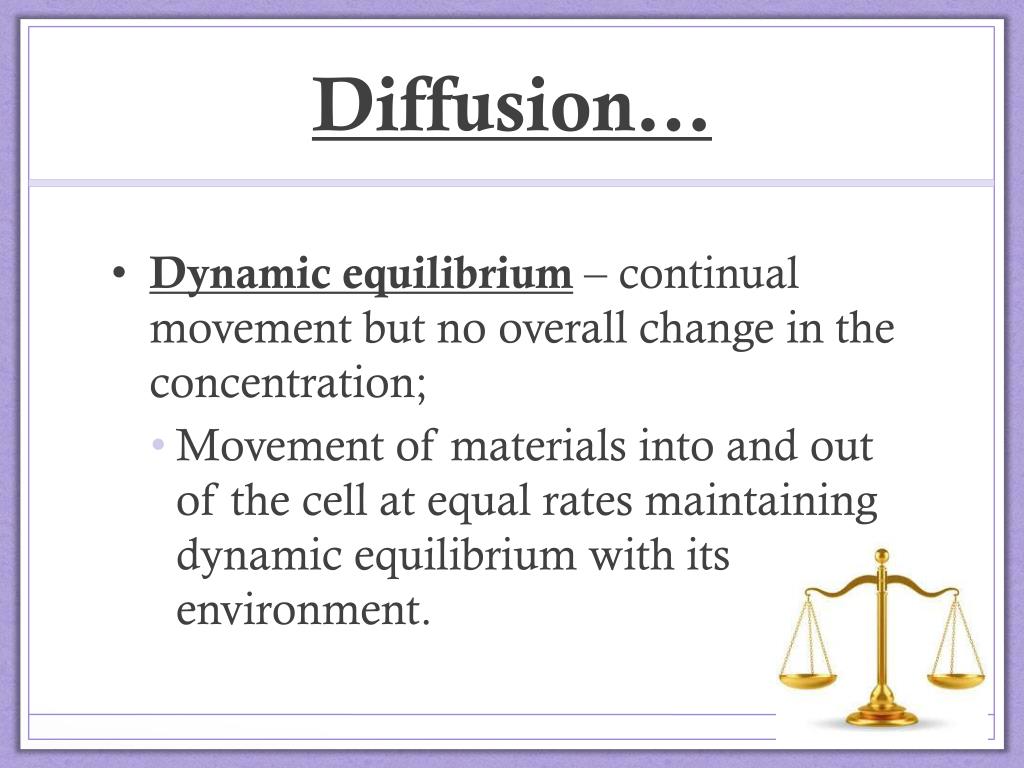 Diffusion…

• Dynamic equilibrium – continual movement but no overall change in the concentration;

• Movement of materials into and out of the cell at equal rates maintaining dynamic equilibrium with its environment.